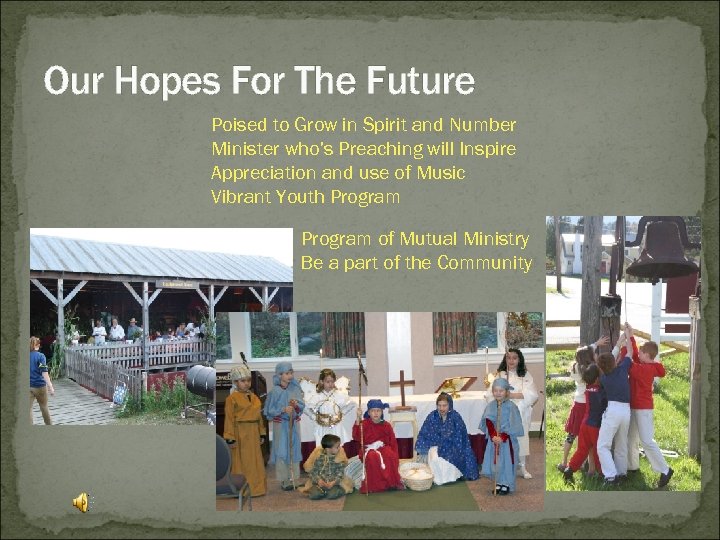 Our Hopes For The Future

Poised to Grow in Spirit and Number
Minister who's Preaching will Inspire
Appreciation and use of Music
Vibrant Youth Program

Program of Mutual Ministry
Be a part of the Community